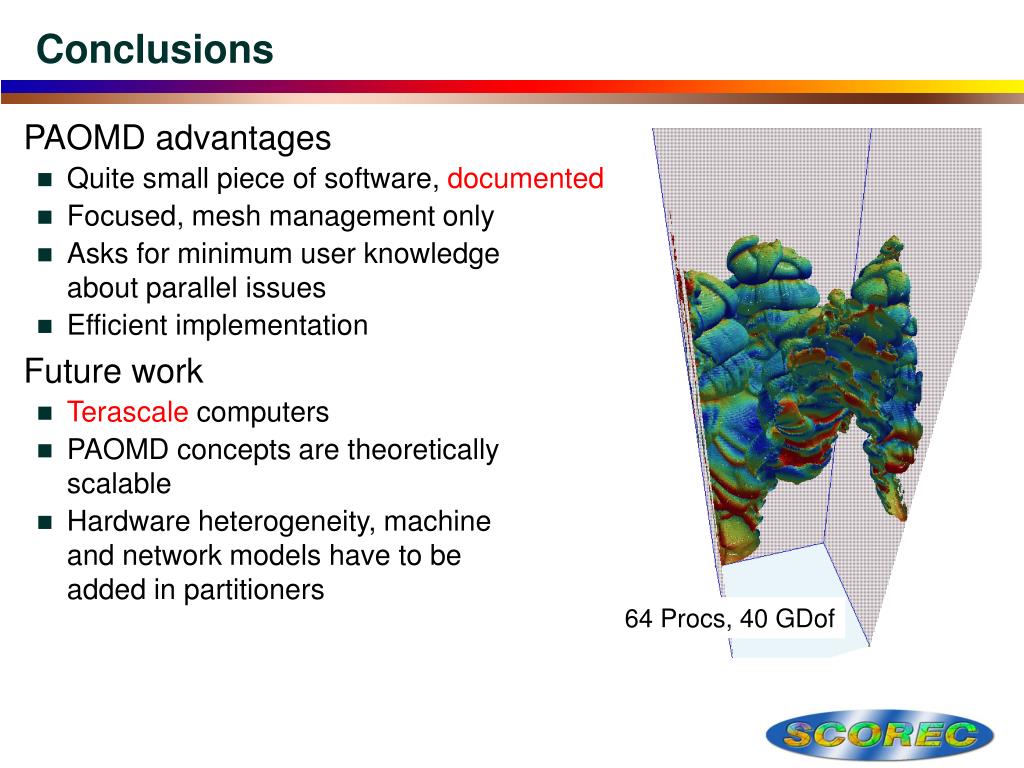 Conclusions

PAOMD advantages

- Quite small piece of software, documented
- Focused, mesh management only
- Asks for minimum user knowledge about parallel issues
- Efficient implementation

Future work

- Terascale computers
- PAOMD concepts are theoretically scalable
- Hardware heterogeneity, machine and network models have to be added in partitioners

64 Procs, 40 GDof

SCOREC